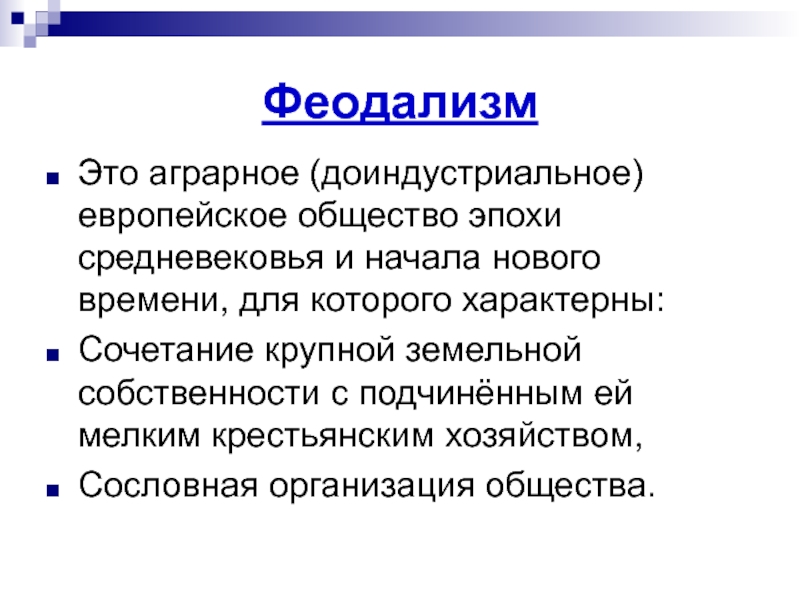 Феодализм

Это аграрное (доиндустриальное) европейское общество эпохи средневековья и начала нового времени, для которого характерны:

Сочетание крупной земельной собственности с подчинённым ей мелким крестьянским хозяйством,

Сословная организация общества.